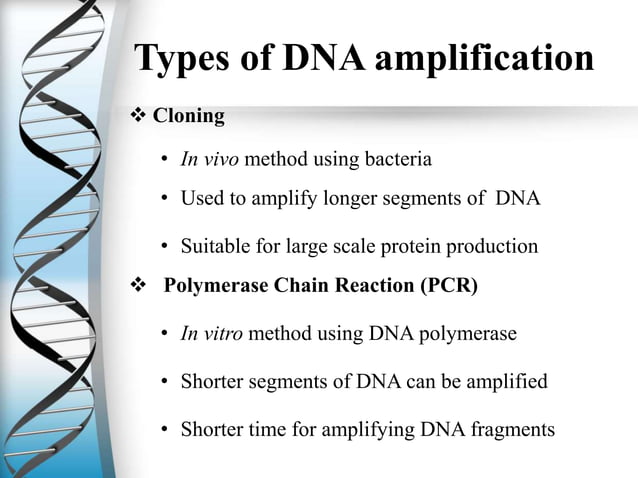 Types of DNA amplification

❖ Cloning

• In vivo method using bacteria

• Used to amplify longer segments of DNA

• Suitable for large scale protein production

❖ Polymerase Chain Reaction (PCR)

• In vitro method using DNA polymerase

• Shorter segments of DNA can be amplified

• Shorter time for amplifying DNA fragments